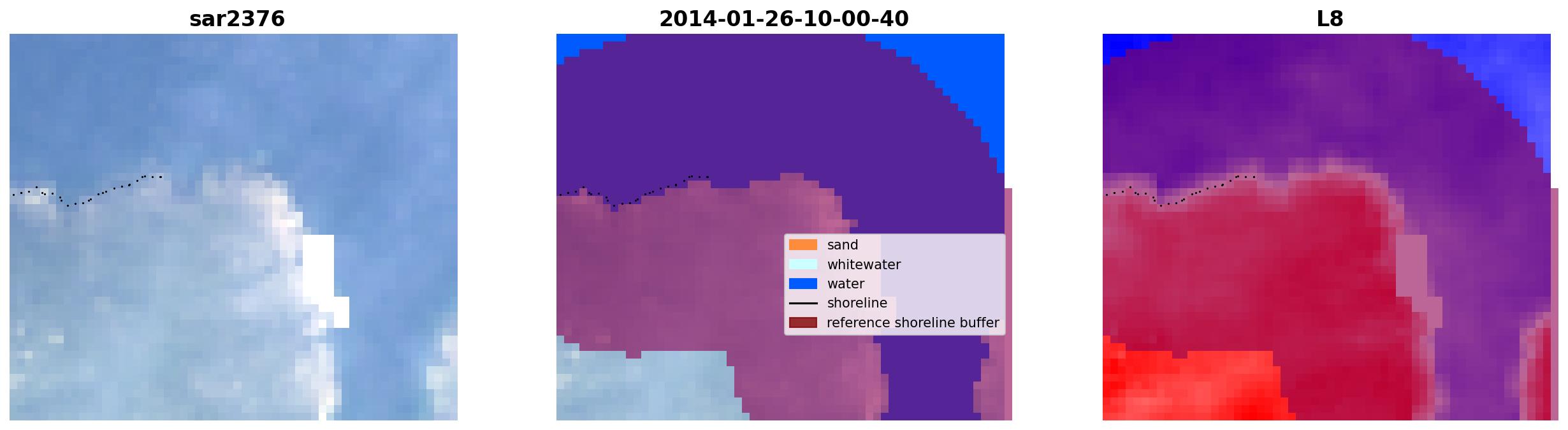 sar2376

2014-01-26-10-00-40

sand
whitewater
water
shoreline
reference shoreline buffer

L8